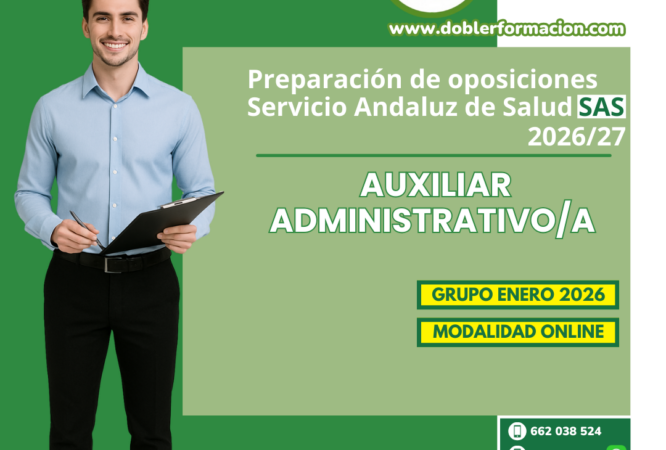 www.doblerformacion.com

Preparación de oposiciones Servicio Andaluz de Salud SAS 2026/27

AUXILIAR ADMINISTRATIVO/A

GRUPO ENERO 2026

MODALIDAD ONLINE

662 038 524